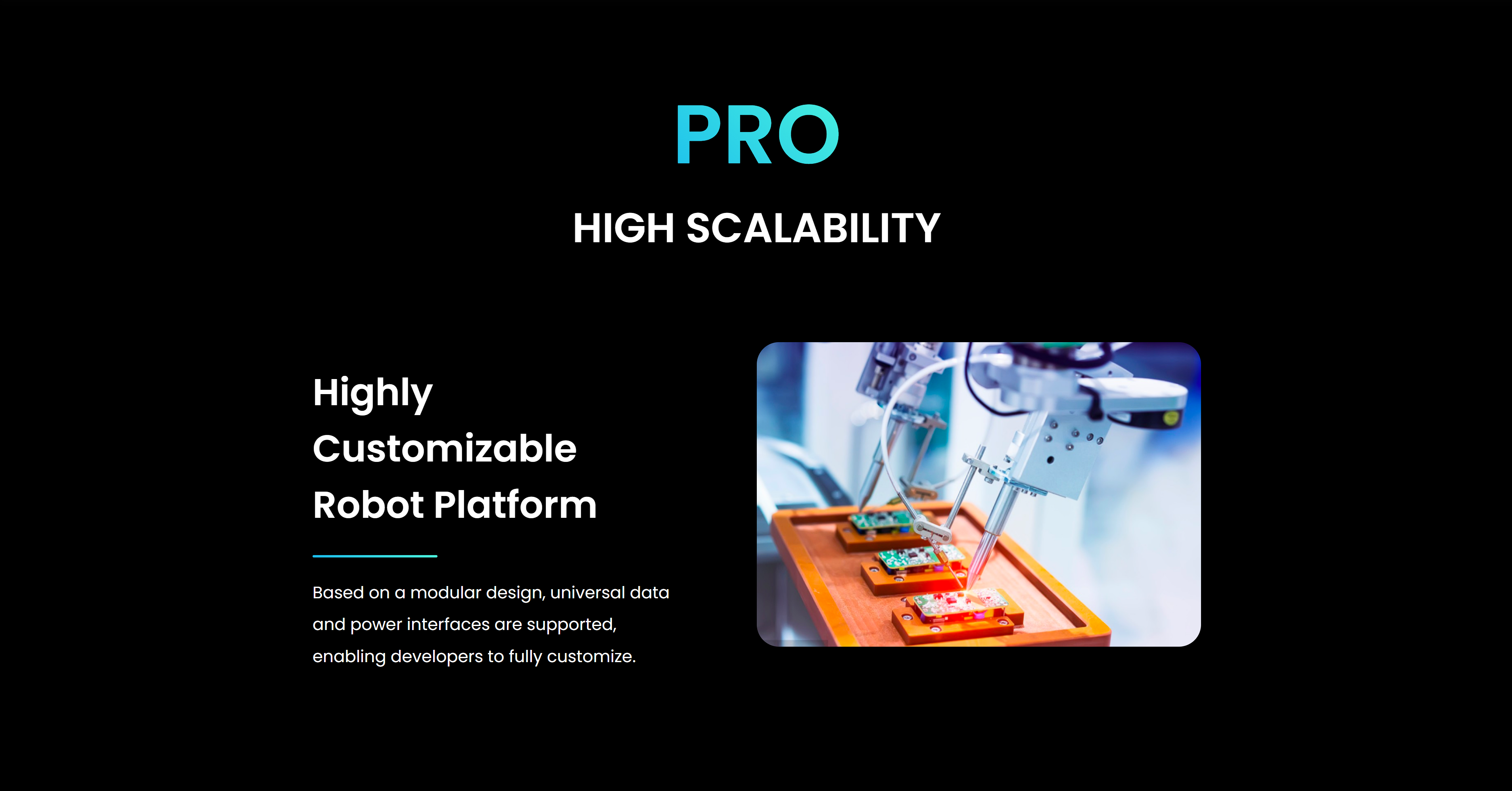 PRO

HIGH SCALABILITY

Highly Customizable Robot Platform

Based on a modular design, universal data and power interfaces are supported, enabling developers to fully customize.